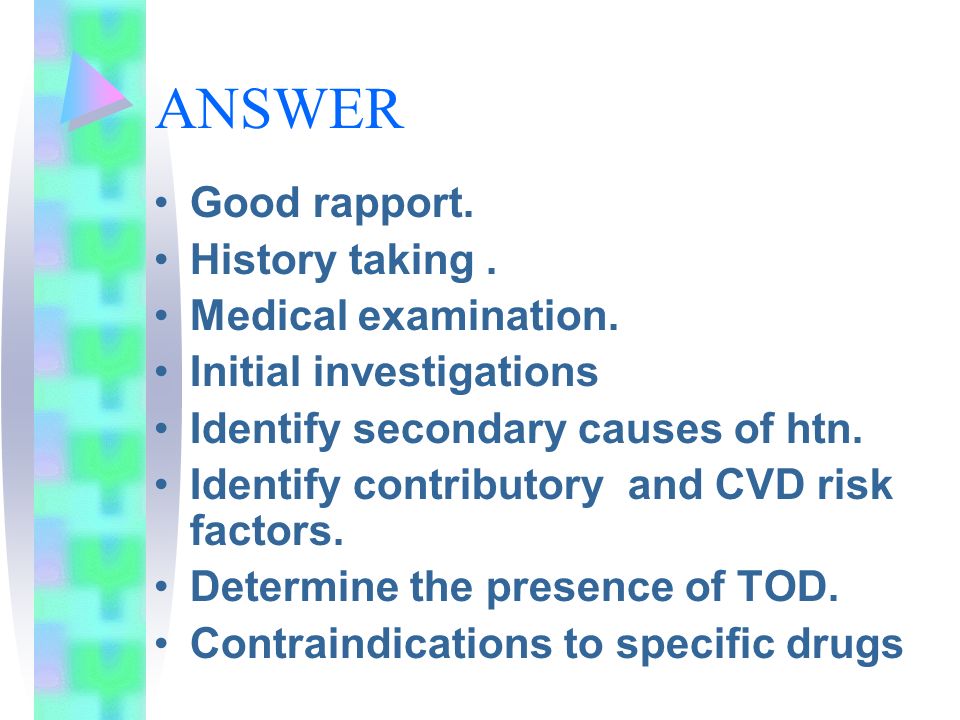 ANSWER

• Good rapport.
• History taking .
• Medical examination.
• Initial investigations
• Identify secondary causes of htn.
• Identify contributory and CVD risk factors.
• Determine the presence of TOD.
• Contraindications to specific drugs